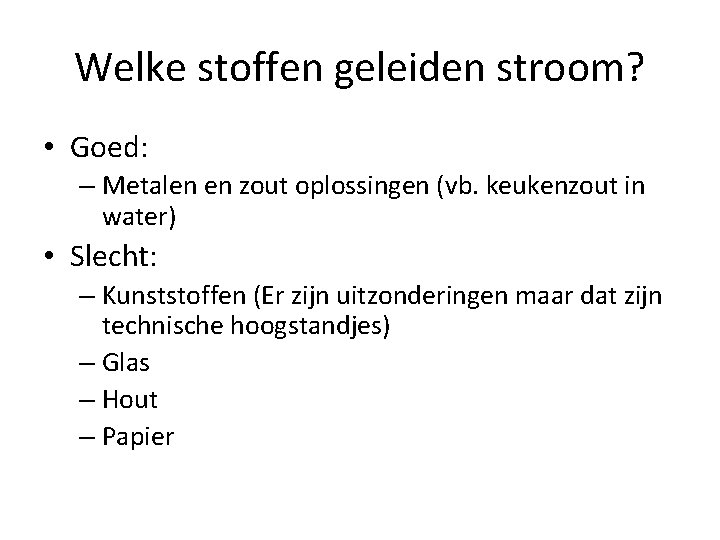 Welke stoffen geleiden stroom?

• Goed:
– Metalen en zout oplossingen (vb. keukenzout in water)
• Slecht:
– Kunststoffen (Er zijn uitzonderingen maar dat zijn technische hoogstandjes)
– Glas
– Hout
– Papier